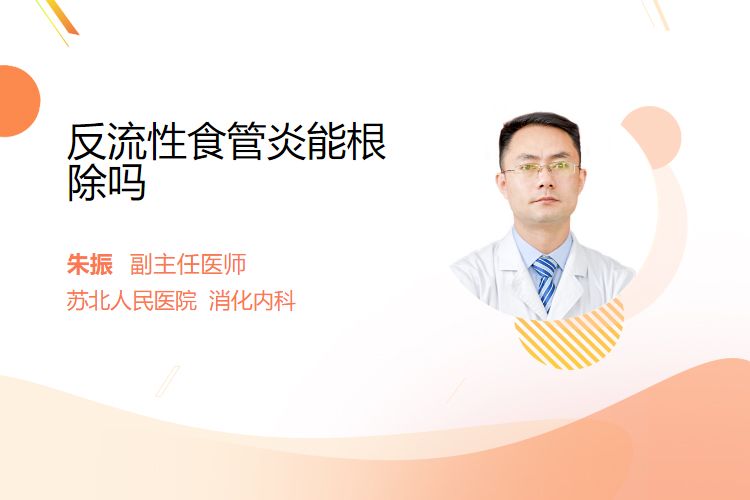 反流性食管炎能根除吗

朱振 副主任医师

苏北人民医院 消化内科